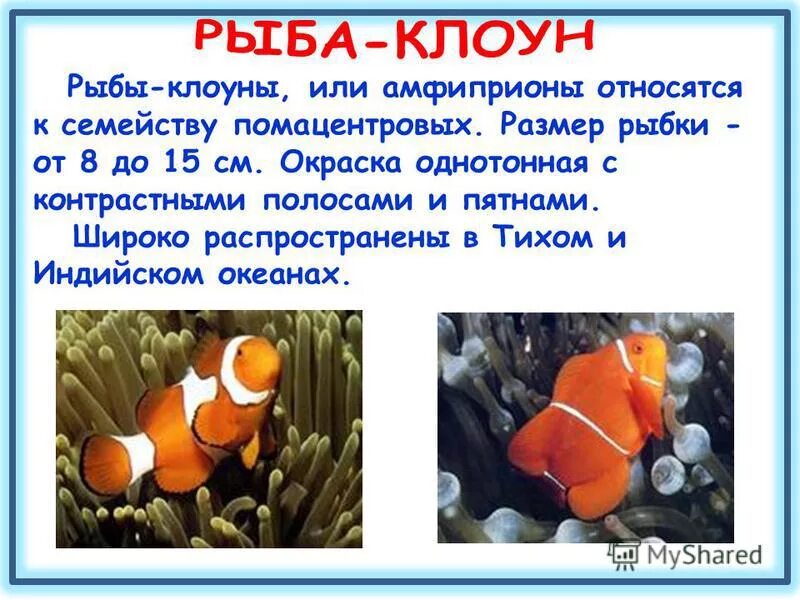 РЫБА-КЛОУН

Рыбы-клоуны, или амфиприоны относятся к семейству помацентровых. Размер рыбки - от 8 до 15 см. Окраска однотонная с контрастными полосами и пятнами.

Широко распространены в Тихом и Индийском океанах.

MyShared